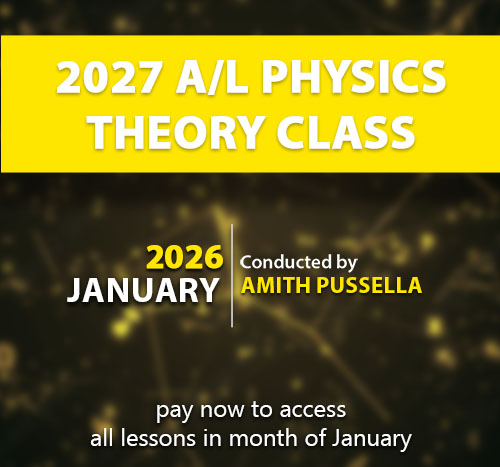 2027 A/L PHYSICS THEORY CLASS

2026
JANUARY

Conducted by
AMITH PUSSELLA

pay now to access
all lessons in month of January